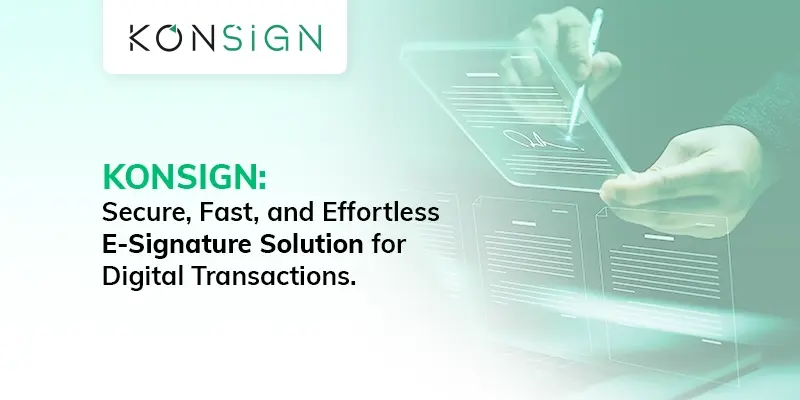 KONSIGN

KONSIGN:
Secure, Fast, and Effortless E-Signature Solution for Digital Transactions.